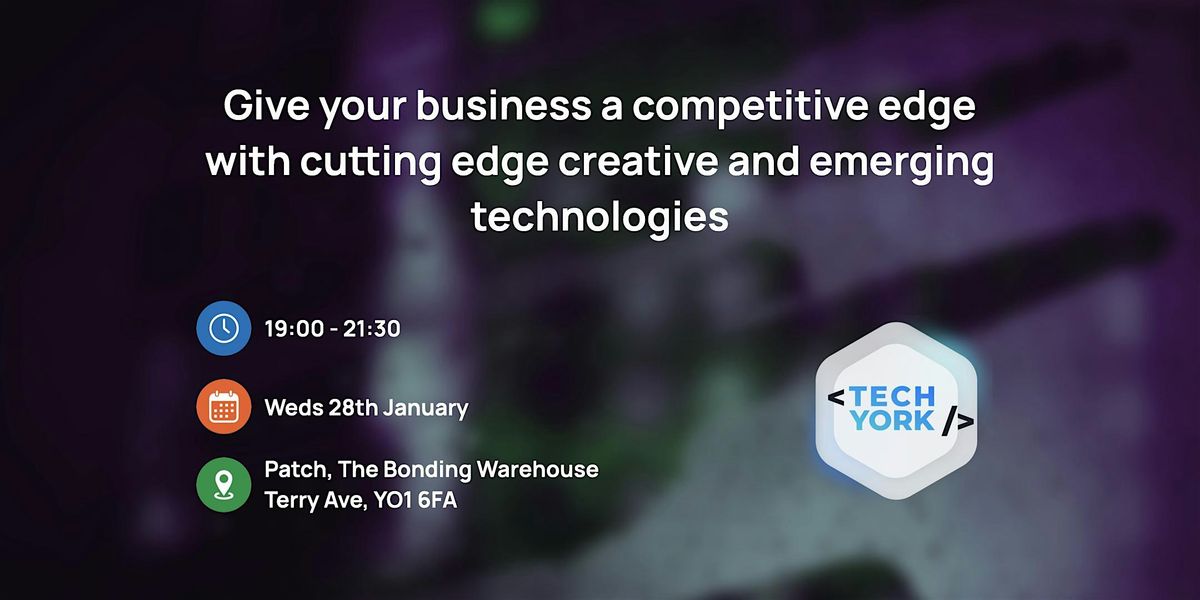 Give your business a competitive edge with cutting edge creative and emerging technologies

19:00 - 21:30

Weds 28th January

Patch, The Bonding Warehouse
Terry Ave, YO1 6FA

< TECH YORK />